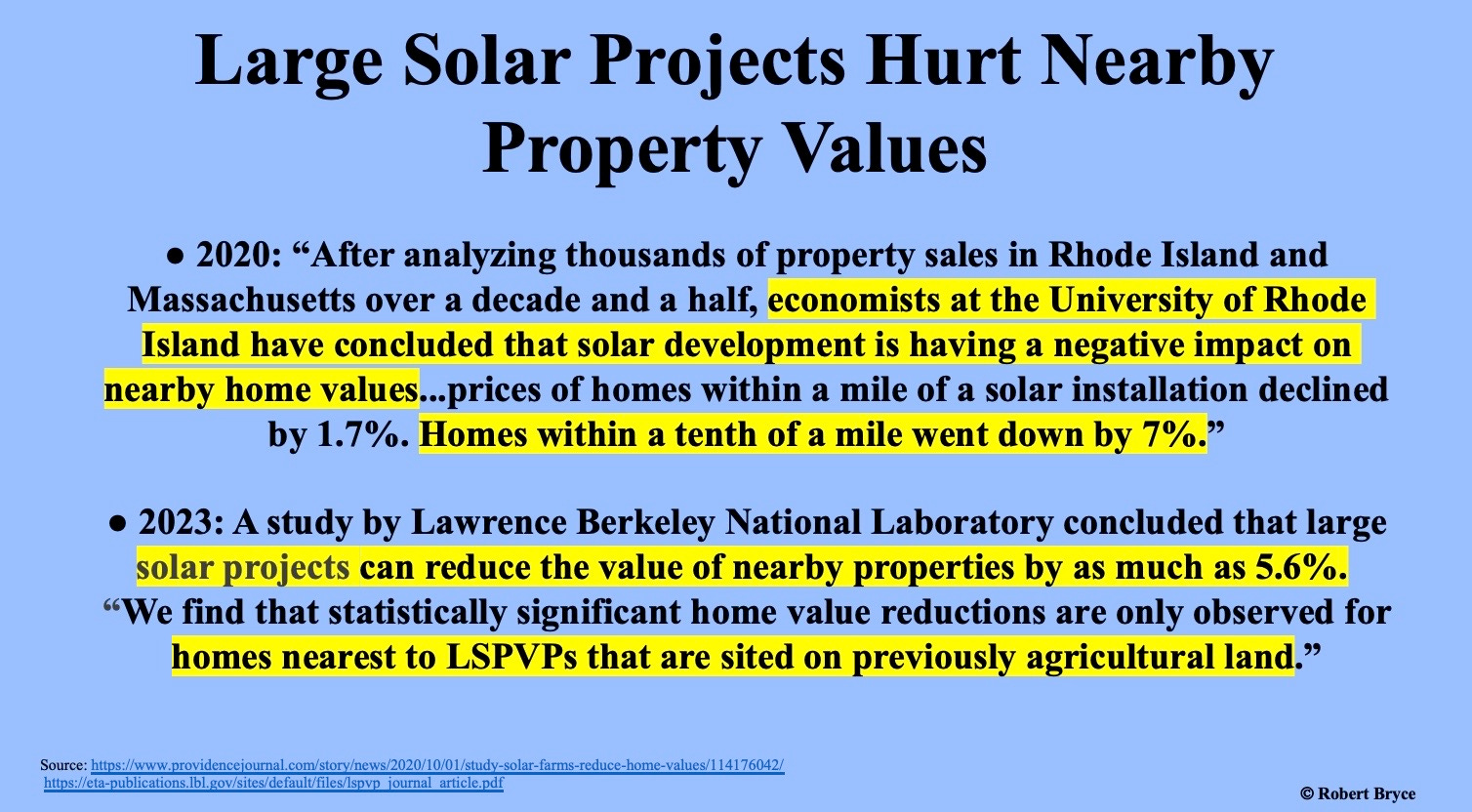 Large Solar Projects Hurt Nearby Property Values

● 2020: “After analyzing thousands of property sales in Rhode Island and Massachusetts over a decade and a half, economists at the University of Rhode Island have concluded that solar development is having a negative impact on nearby home values...prices of homes within a mile of a solar installation declined by 1.7%. Homes within a tenth of a mile went down by 7%.”

● 2023: A study by Lawrence Berkeley National Laboratory concluded that large solar projects can reduce the value of nearby properties by as much as 5.6%. “We find that statistically significant home value reductions are only observed for homes nearest to LSPVPs that are sited on previously agricultural land.”

Source: https://www.providencejournal.com/story/news/2020/10/01/study-solar-farms-reduce-home-values/114176042/
https://eta-publications.lbl.gov/sites/default/files/lspvp_journal_article.pdf

© Robert Bryce